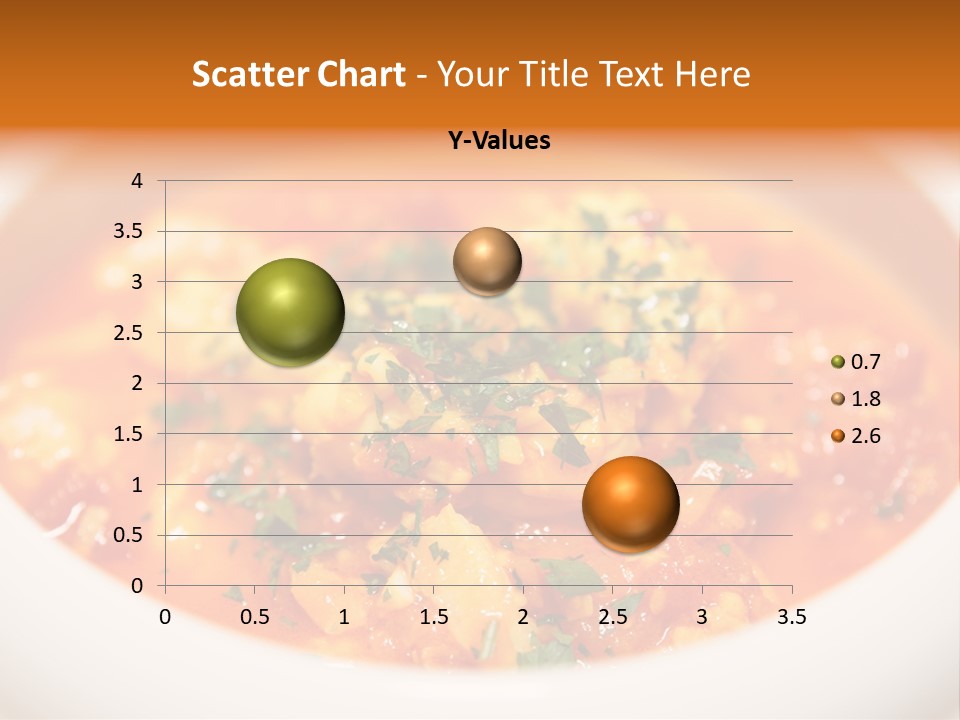 Scatter Chart - Your Title Text Here

Y-Values

4
3.5
3
2.5
2
1.5
1
0.5
0

0 0.5 1 1.5 2 2.5 3 3.5

0.7
1.8
2.6